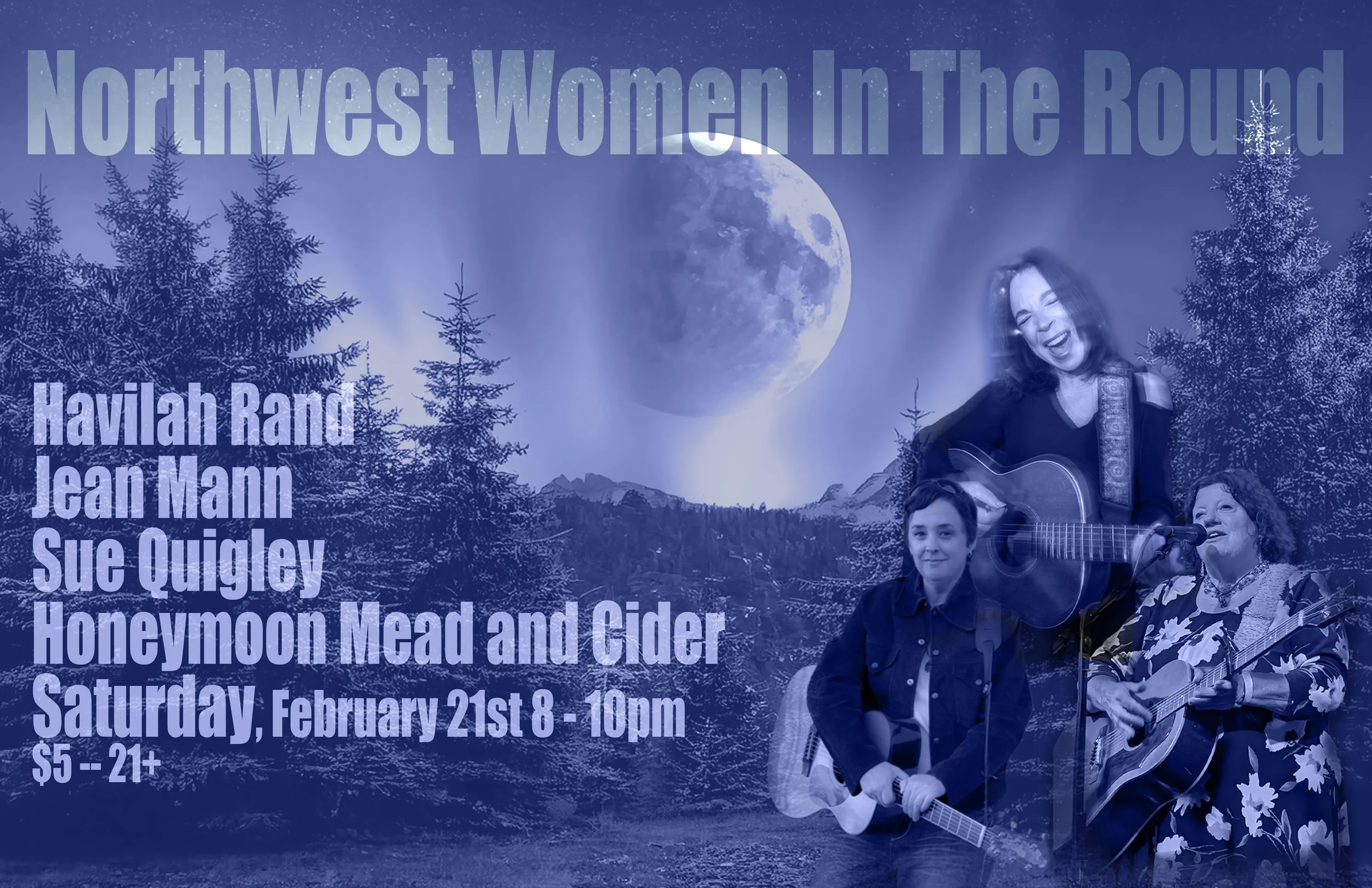 Northwest Women In The Round

Havilah Rand
Jean Mann
Sue Quigley
Honeymoon Mead and Cider
Saturday, February 21st 8 - 10pm
$5 -- 21+